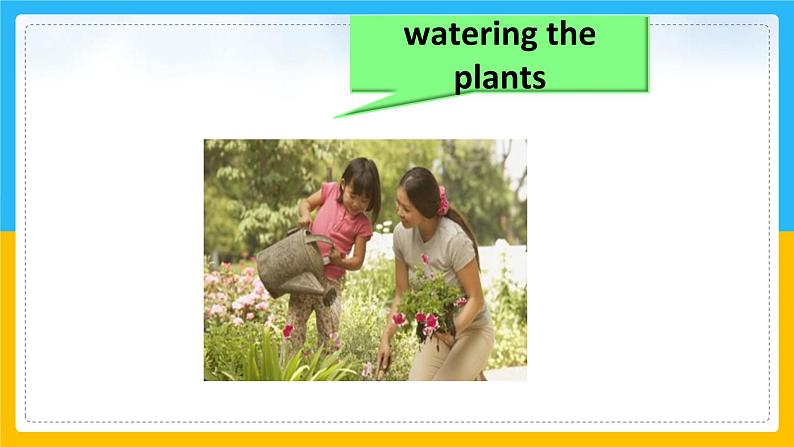 watering the plants